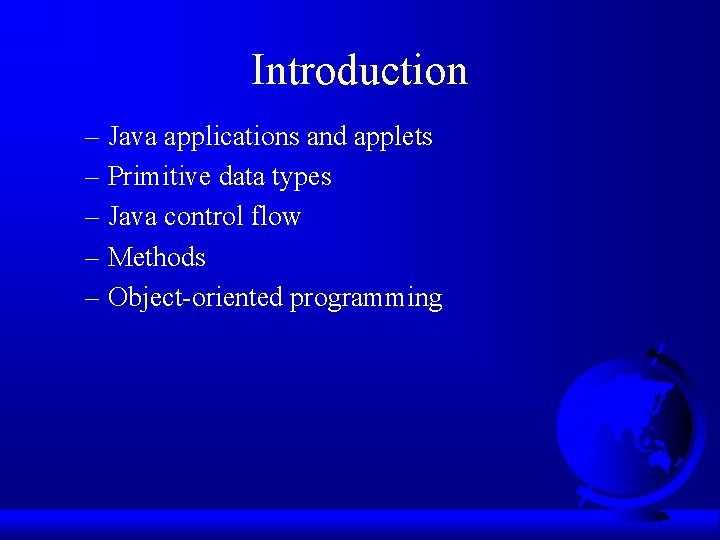 Introduction

– Java applications and applets
– Primitive data types
– Java control flow
– Methods
– Object-oriented programming